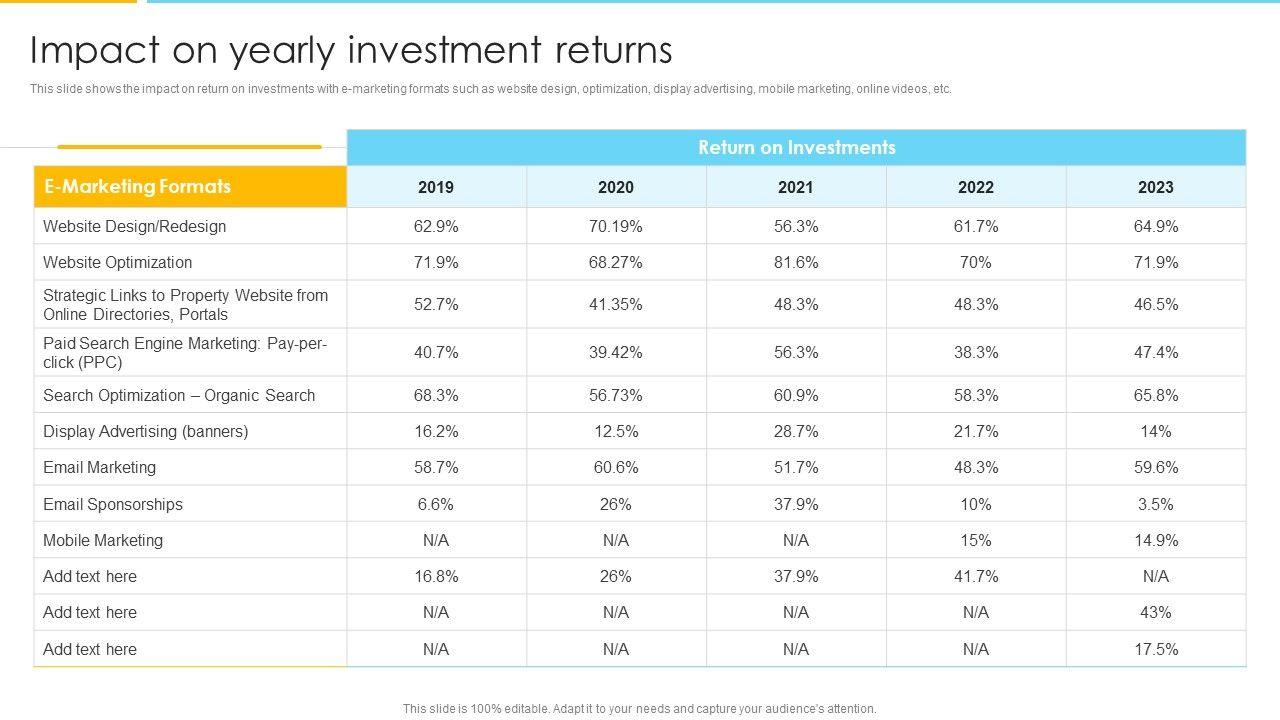 Impact on yearly investment returns

This slide shows the impact on return on investments with e-marketing formats such as website design, optimization, display advertising, mobile marketing, online videos, etc.

| | Return on Investments | | | | |
|---|---|---|---|---|---|
| E-Marketing Formats | 2019 | 2020 | 2021 | 2022 | 2023 |
| Website Design/Redesign | 62.9% | 70.19% | 56.3% | 61.7% | 64.9% |
| Website Optimization | 71.9% | 68.27% | 81.6% | 70% | 71.9% |
| Strategic Links to Property Website from Online Directories, Portals | 52.7% | 41.35% | 48.3% | 48.3% | 46.5% |
| Paid Search Engine Marketing: Pay-per-click (PPC) | 40.7% | 39.42% | 56.3% | 38.3% | 47.4% |
| Search Optimization – Organic Search | 68.3% | 56.73% | 60.9% | 58.3% | 65.8% |
| Display Advertising (banners) | 16.2% | 12.5% | 28.7% | 21.7% | 14% |
| Email Marketing | 58.7% | 60.6% | 51.7% | 48.3% | 59.6% |
| Email Sponsorships | 6.6% | 26% | 37.9% | 10% | 3.5% |
| Mobile Marketing | N/A | N/A | N/A | 15% | 14.9% |
| Add text here | 16.8% | 26% | 37.9% | 41.7% | N/A |
| Add text here | N/A | N/A | N/A | N/A | 43% |
| Add text here | N/A | N/A | N/A | N/A | 17.5% |

This slide is 100% editable. Adapt it to your needs and capture your audience's attention.